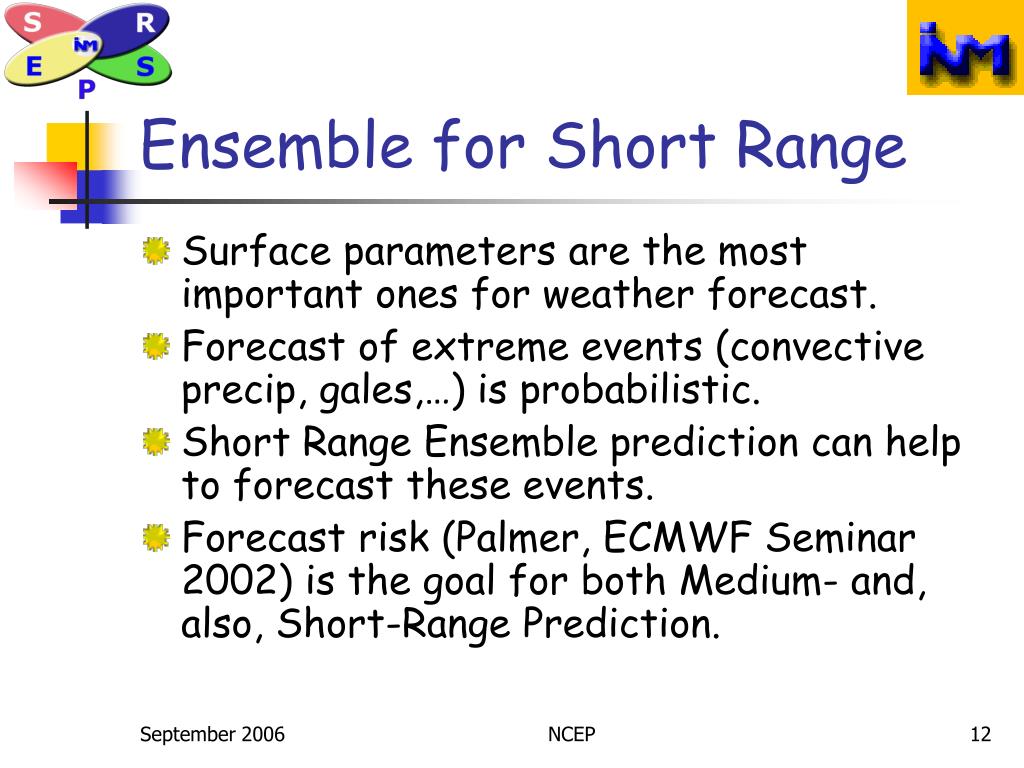 S R INM E S P

INM

Ensemble for Short Range

Surface parameters are the most important ones for weather forecast.

Forecast of extreme events (convective precip, gales,…) is probabilistic.

Short Range Ensemble prediction can help to forecast these events.

Forecast risk (Palmer, ECMWF Seminar 2002) is the goal for both Medium- and, also, Short-Range Prediction.

September 2006

NCEP

12